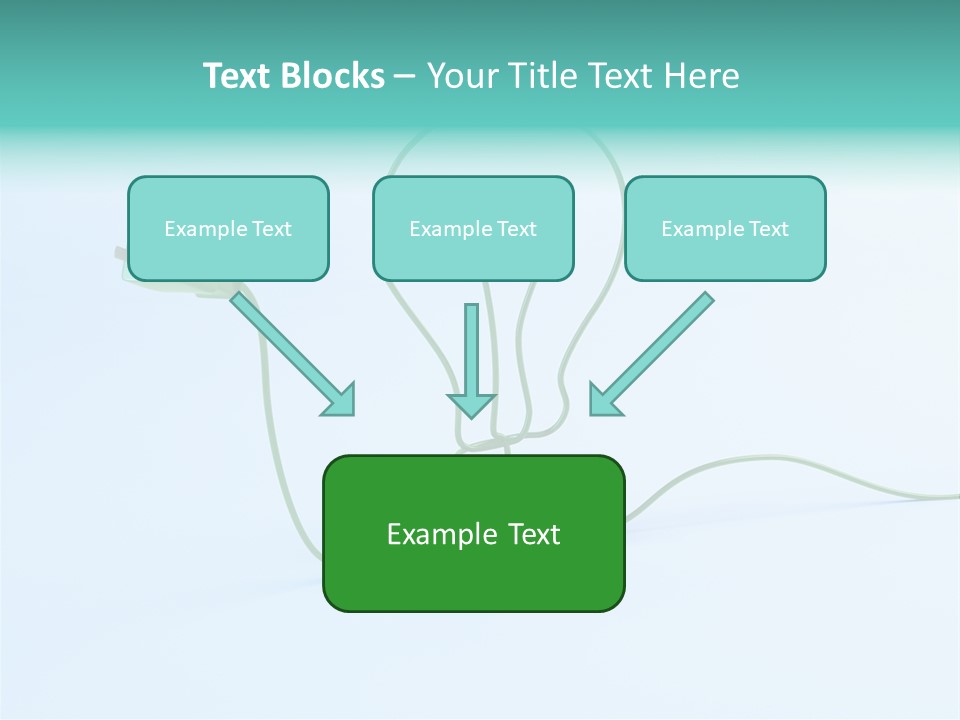 Text Blocks – Your Title Text Here

Example Text

Example Text

Example Text

Example Text